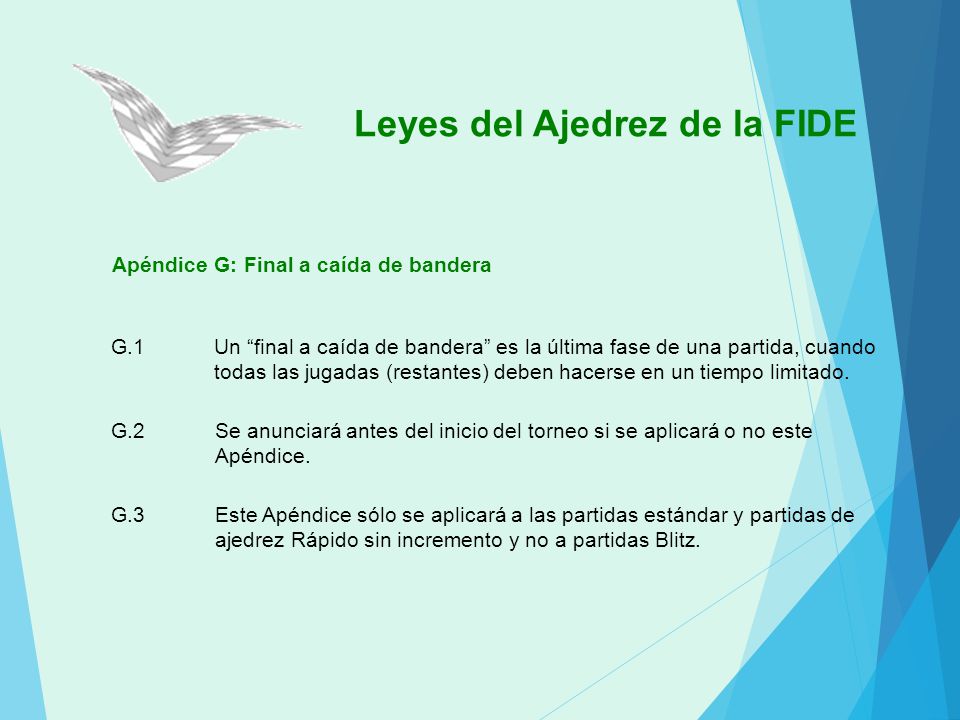 Leyes del Ajedrez de la FIDE

Apéndice G: Final a caída de bandera

G.1 Un “final a caída de bandera” es la última fase de una partida, cuando todas las jugadas (restantes) deben hacerse en un tiempo limitado.

G.2 Se anunciará antes del inicio del torneo si se aplicará o no este Apéndice.

G.3 Este Apéndice sólo se aplicará a las partidas estándar y partidas de ajedrez Rápido sin incremento y no a partidas Blitz.